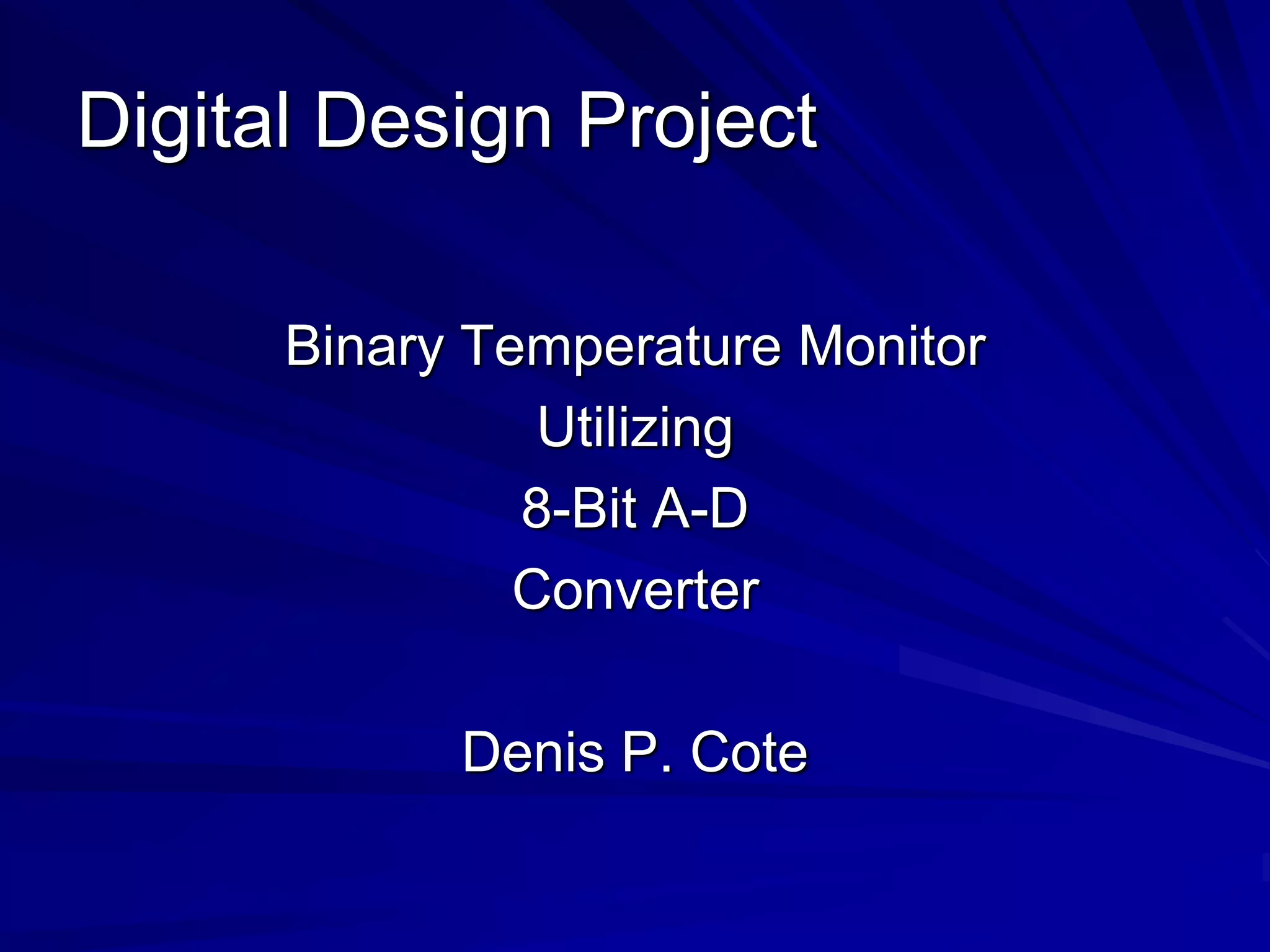 Digital Design Project

Binary Temperature Monitor
Utilizing
8-Bit A-D
Converter

Denis P. Cote